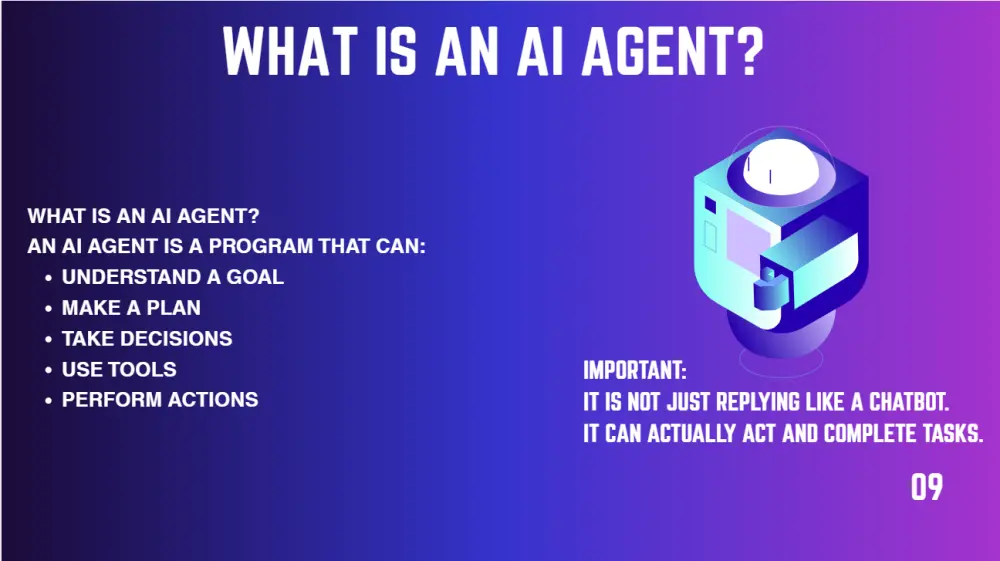 WHAT IS AN AI AGENT?

WHAT IS AN AI AGENT?
AN AI AGENT IS A PROGRAM THAT CAN:
- UNDERSTAND A GOAL
- MAKE A PLAN
- TAKE DECISIONS
- USE TOOLS
- PERFORM ACTIONS

IMPORTANT:
IT IS NOT JUST REPLYING LIKE A CHATBOT.
IT CAN ACTUALLY ACT AND COMPLETE TASKS.

09